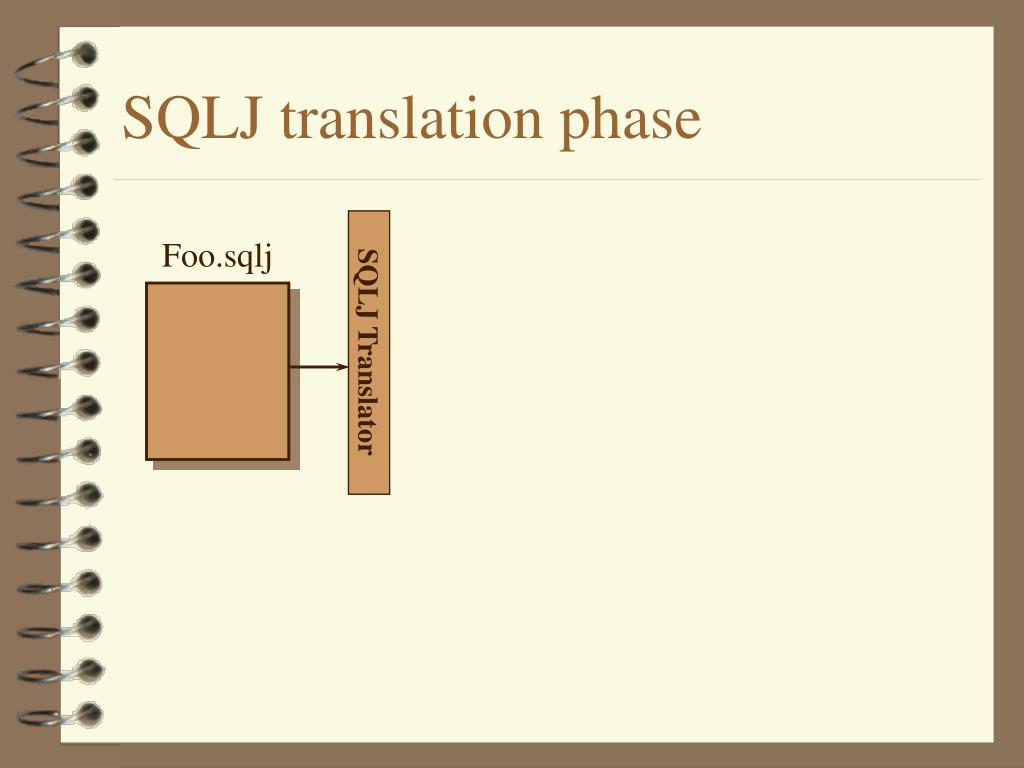 SQLJ translation phase

Foo.sqlj

SQLJ Translator